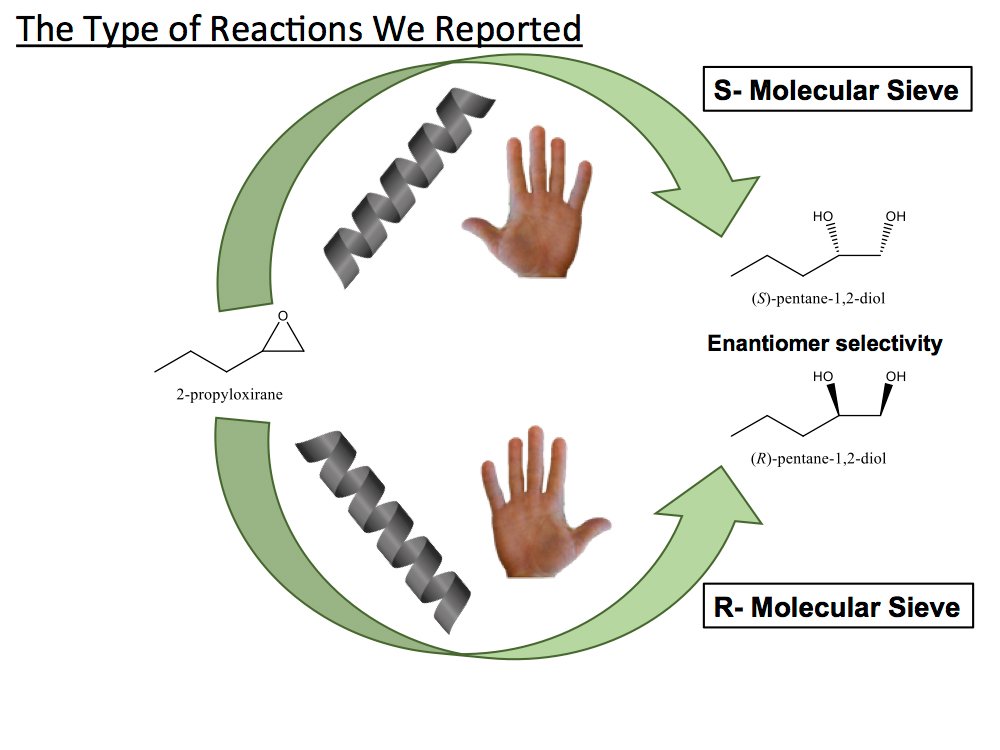 The Type of Reactions We Reported

S- Molecular Sieve

HO OH

(S)-pentane-1,2-diol

O

2-propyloxirane

Enantiomer selectivity

HO OH

(R)-pentane-1,2-diol

R- Molecular Sieve